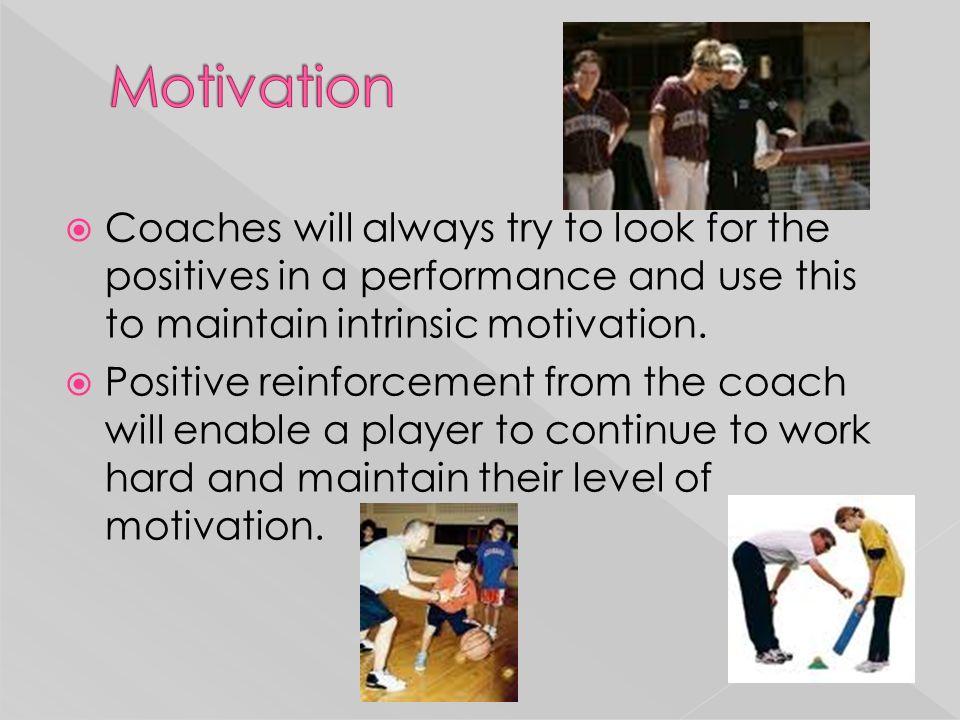 Motivation

Coaches will always try to look for the positives in a performance and use this to maintain intrinsic motivation.

Positive reinforcement from the coach will enable a player to continue to work hard and maintain their level of motivation.